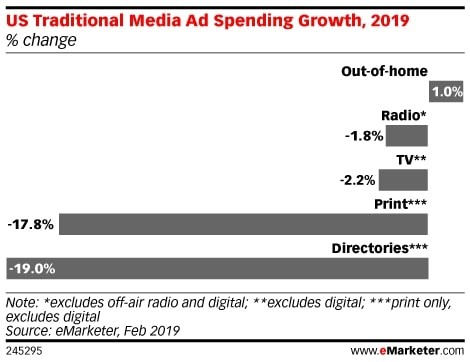 US Traditional Media Ad Spending Growth, 2019
% change

Out-of-home
1.0%

Radio*
-1.8%

TV**
-2.2%

Print***
-17.8%

Directories***
-19.0%

Note: *excludes off-air radio and digital; **excludes digital; ***print only, excludes digital
Source: eMarketer, Feb 2019

245295

www.eMarketer.com